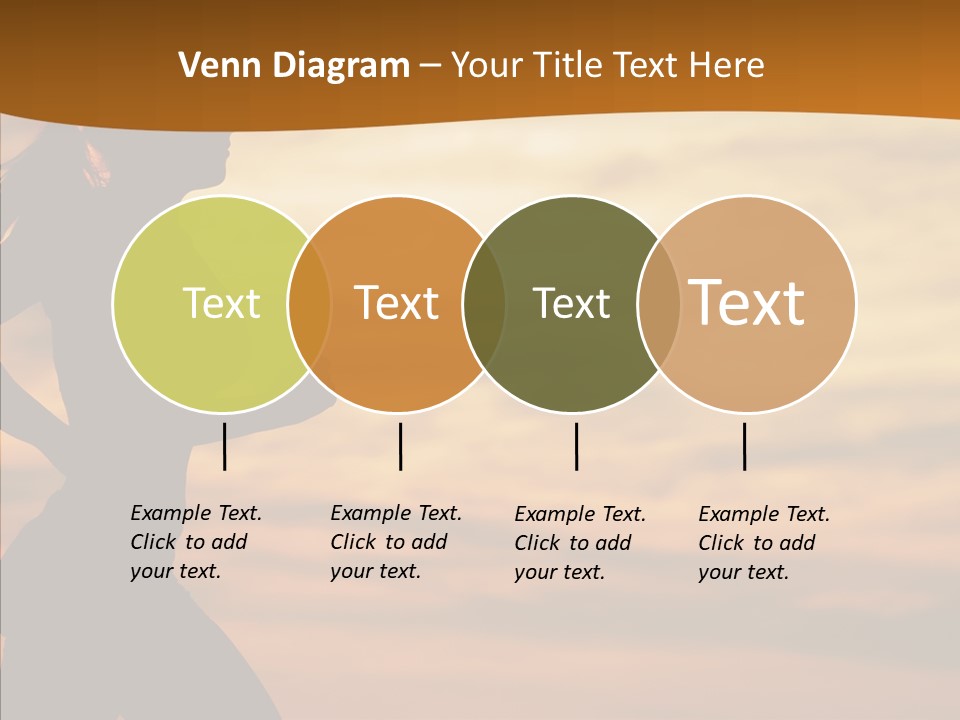 Venn Diagram – Your Title Text Here

Text

Text

Text

Text

Example Text. Click to add your text.

Example Text. Click to add your text.

Example Text. Click to add your text.

Example Text. Click to add your text.